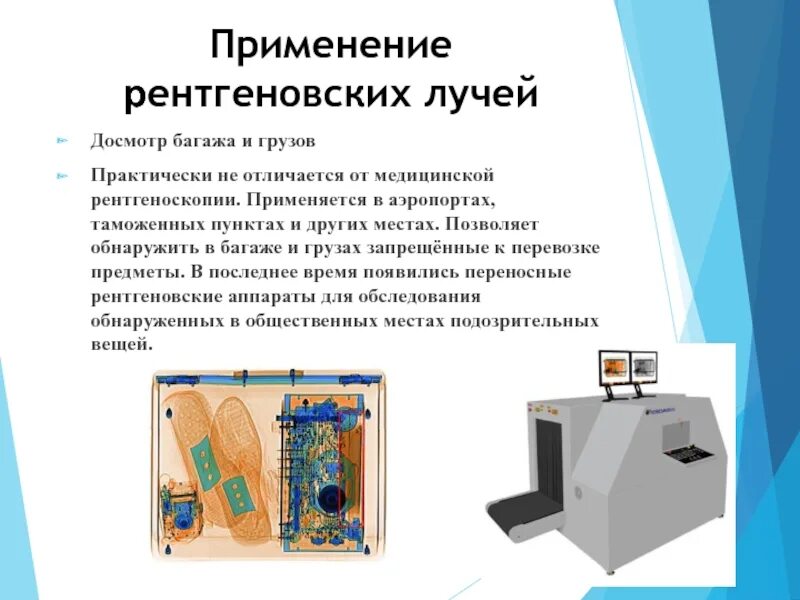 Применение рентгеновских лучей

Досмотр багажа и грузов

Практически не отличается от медицинской рентгеноскопии. Применяется в аэропортах, таможенных пунктах и других местах. Позволяет обнаружить в багаже и грузах запрещённые к перевозке предметы. В последнее время появились переносные рентгеновские аппараты для обследования обнаруженных в общественных местах подозрительных вещей.